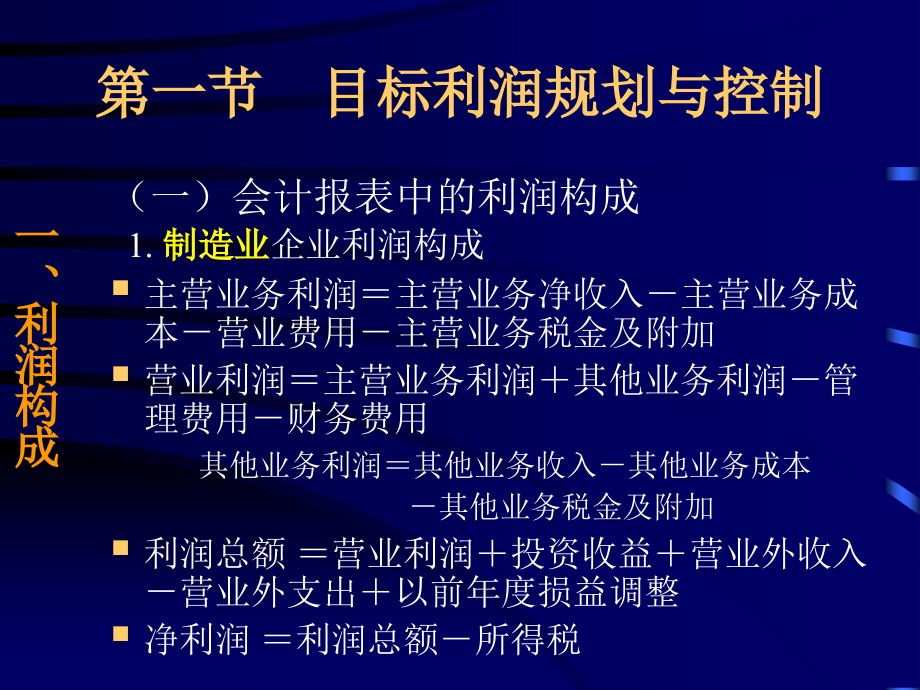 第一节　目标利润规划与控制

一、利润构成

（一）会计报表中的利润构成

1. 制造业企业利润构成

主营业务利润＝主营业务净收入－主营业务成本－营业费用－主营业务税金及附加

营业利润＝主营业务利润＋其他业务利润－管理费用－财务费用

其他业务利润＝其他业务收入－其他业务成本－其他业务税金及附加

利润总额 ＝营业利润＋投资收益＋营业外收入－营业外支出＋以前年度损益调整

净利润 ＝利润总额－所得税